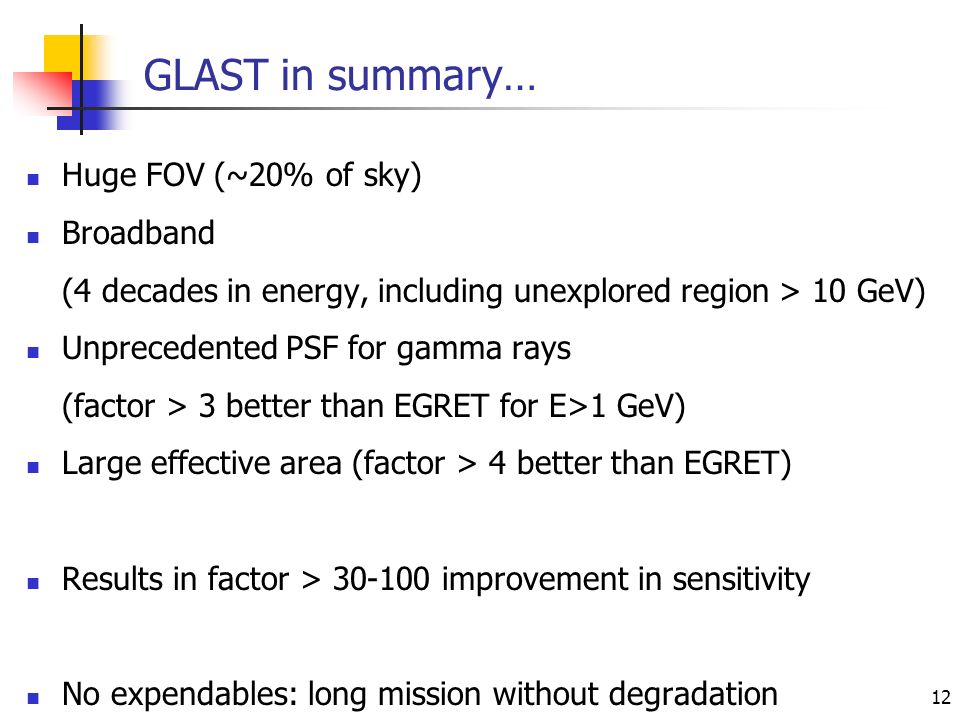 GLAST in summary…

- Huge FOV (~20% of sky)
- Broadband

(4 decades in energy, including unexplored region > 10 GeV)
- Unprecedented PSF for gamma rays

(factor > 3 better than EGRET for E>1 GeV)
- Large effective area (factor > 4 better than EGRET)

- Results in factor > 30-100 improvement in sensitivity

- No expendables: long mission without degradation

12